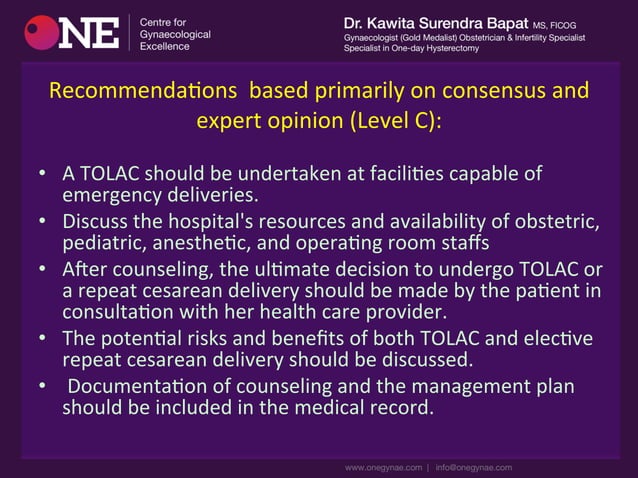 ONE Centre for Gynaecological Excellence

Dr. Kawita Surendra Bapat MS, FICOG
Gynaecologist (Gold Medalist) Obstetrician & Infertility Specialist
Specialist in One-day Hysterectomy

Recommendations based primarily on consensus and expert opinion (Level C):

• A TOLAC should be undertaken at facilities capable of emergency deliveries.
• Discuss the hospital's resources and availability of obstetric, pediatric, anesthetic, and operating room staffs
• After counseling, the ultimate decision to undergo TOLAC or a repeat cesarean delivery should be made by the patient in consultation with her health care provider.
• The potential risks and benefits of both TOLAC and elective repeat cesarean delivery should be discussed.
• Documentation of counseling and the management plan should be included in the medical record.

www.onegynae.com | info@onegynae.com